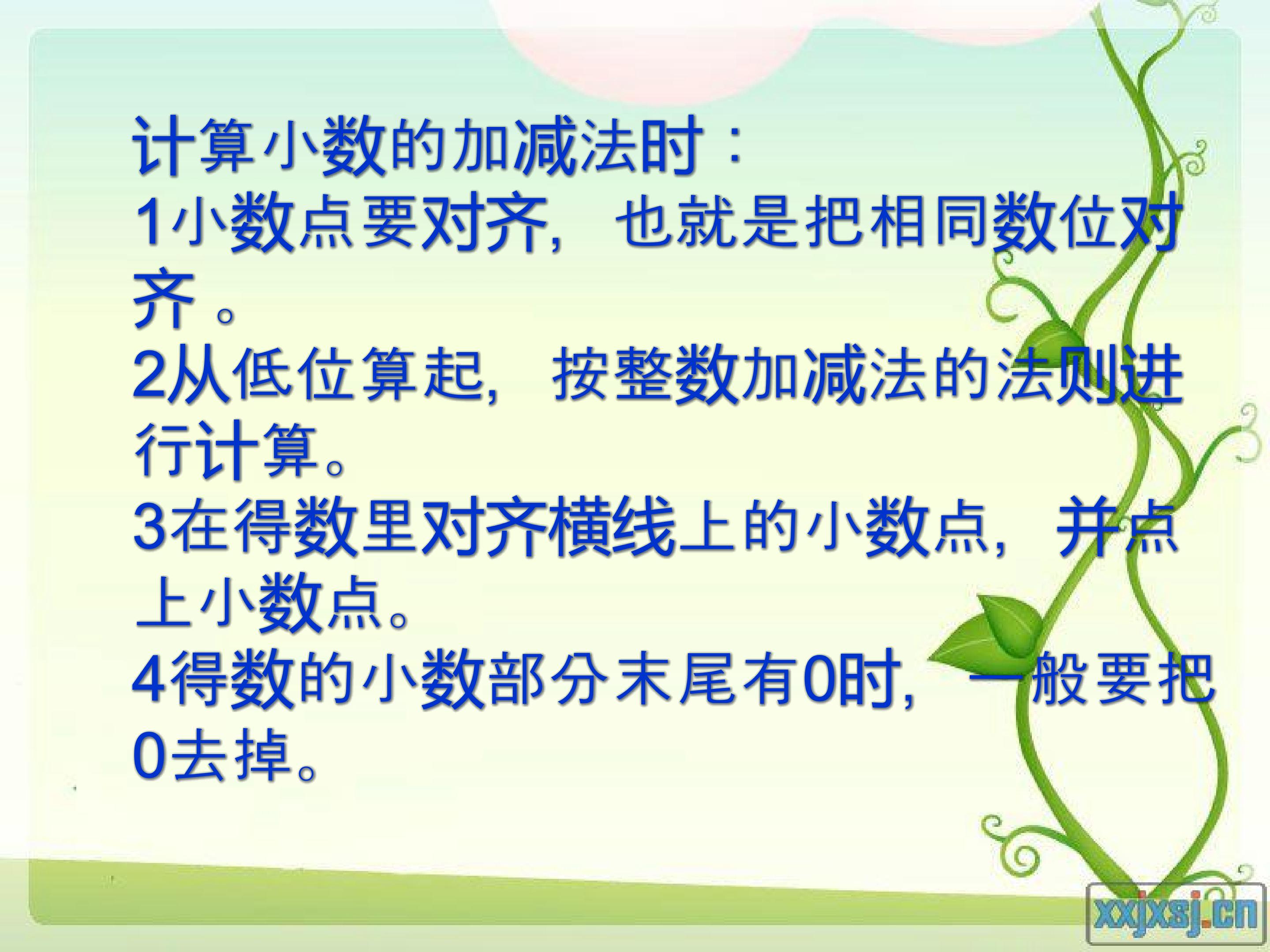 计算小数的加减法时：
1小数点要对齐，也就是把相同数位对齐。
2从低位算起，按整数加减法的法则进行计算。
3在得数里对齐横线上的小数点，并点上小数点。
4得数的小数部分末尾有0时，一般要把0去掉。

xxjxsj.cn